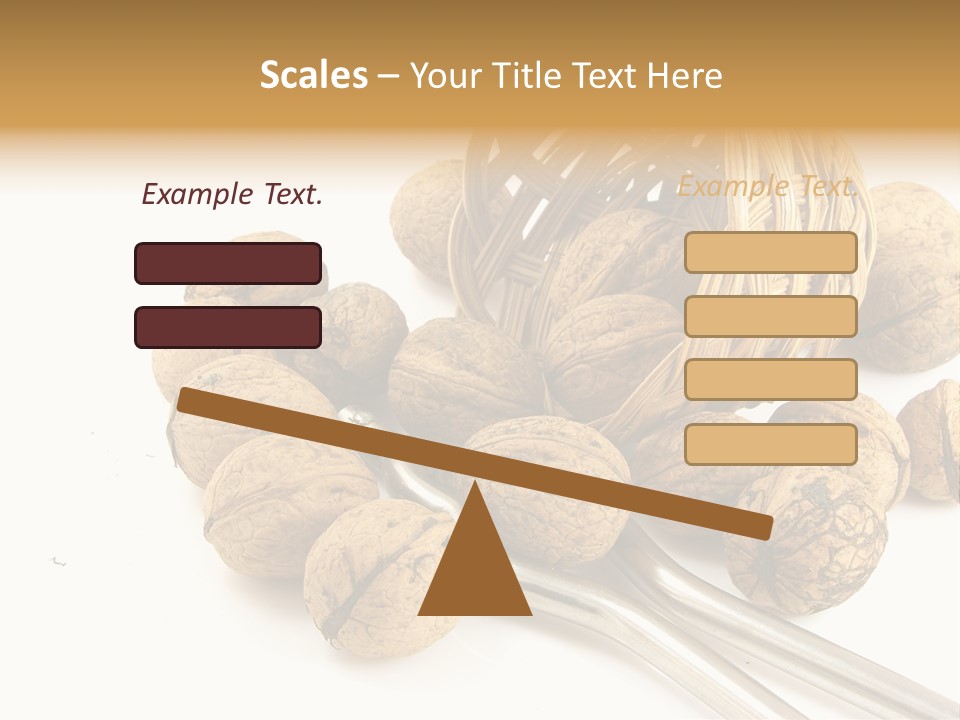 Scales – Your Title Text Here

Example Text.

Example Text.